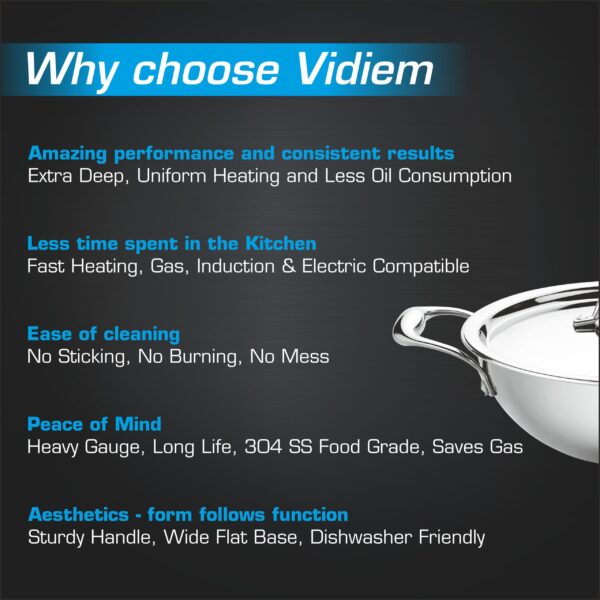 Why choose Vidiem

Amazing performance and consistent results
Extra Deep, Uniform Heating and Less Oil Consumption

Less time spent in the Kitchen
Fast Heating, Gas, Induction & Electric Compatible

Ease of cleaning
No Sticking, No Burning, No Mess

Peace of Mind
Heavy Gauge, Long Life, 304 SS Food Grade, Saves Gas

Aesthetics - form follows function
Sturdy Handle, Wide Flat Base, Dishwasher Friendly